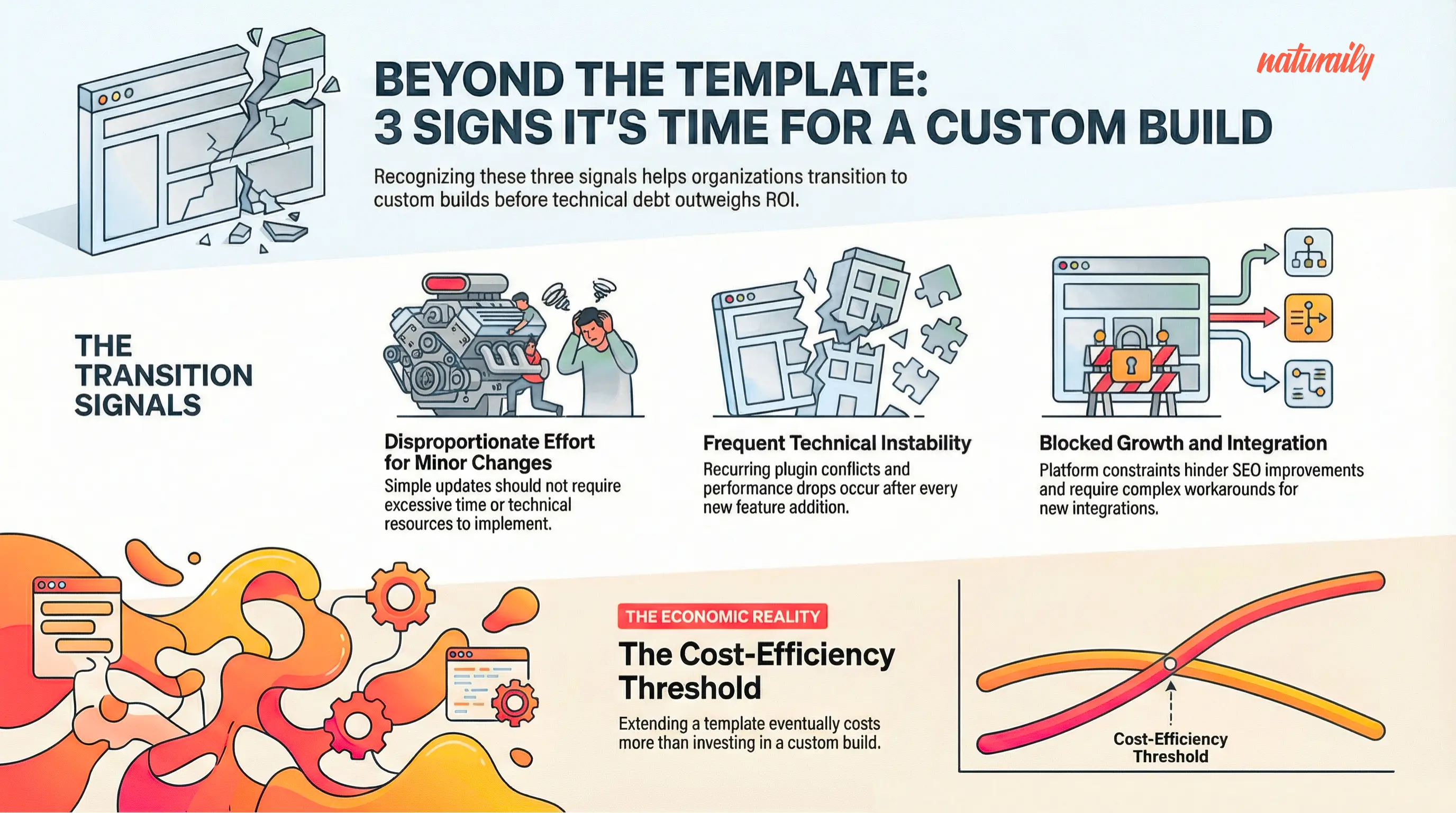 naturaily

BEYOND THE TEMPLATE: 3 SIGNS IT'S TIME FOR A CUSTOM BUILD

Recognizing these three signals helps organizations transition to custom builds before technical debt outweighs ROI.

THE TRANSITION SIGNALS

Disproportionate Effort for Minor Changes
Simple updates should not require excessive time or technical resources to implement.

Frequent Technical Instability
Recurring plugin conflicts and performance drops occur after every new feature addition.

Blocked Growth and Integration
Platform constraints hinder SEO improvements and require complex workarounds for new integrations.

THE ECONOMIC REALITY

The Cost-Efficiency Threshold

Extending a template eventually costs more than investing in a custom build.

Cost-Efficiency Threshold